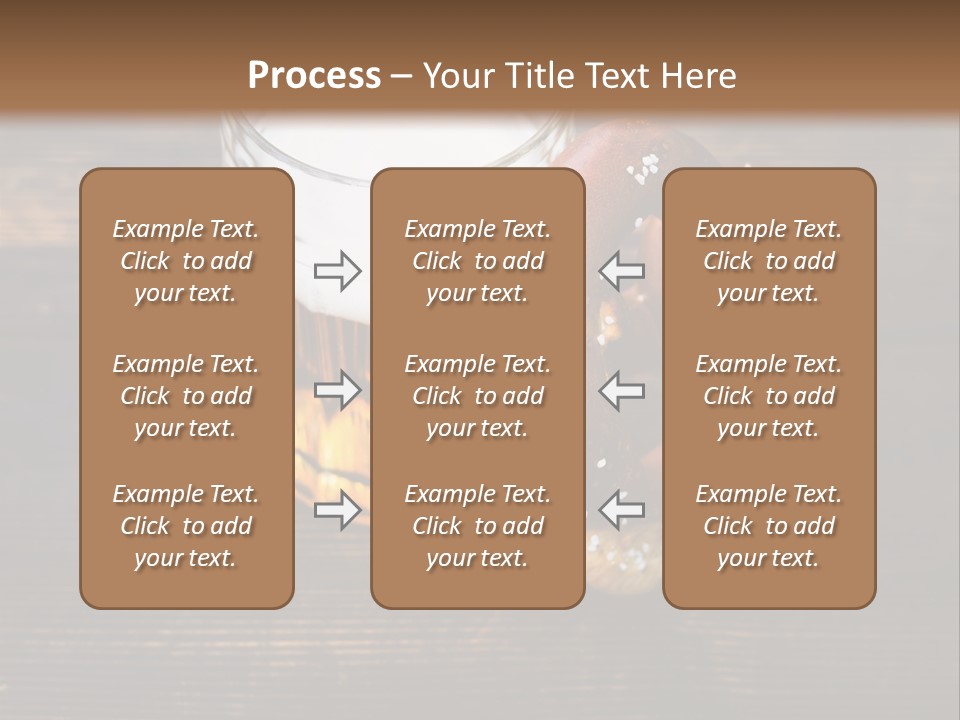 Process – Your Title Text Here

Example Text. Click to add your text.

Example Text. Click to add your text.

Example Text. Click to add your text.

Example Text. Click to add your text.

Example Text. Click to add your text.

Example Text. Click to add your text.

Example Text. Click to add your text.

Example Text. Click to add your text.

Example Text. Click to add your text.